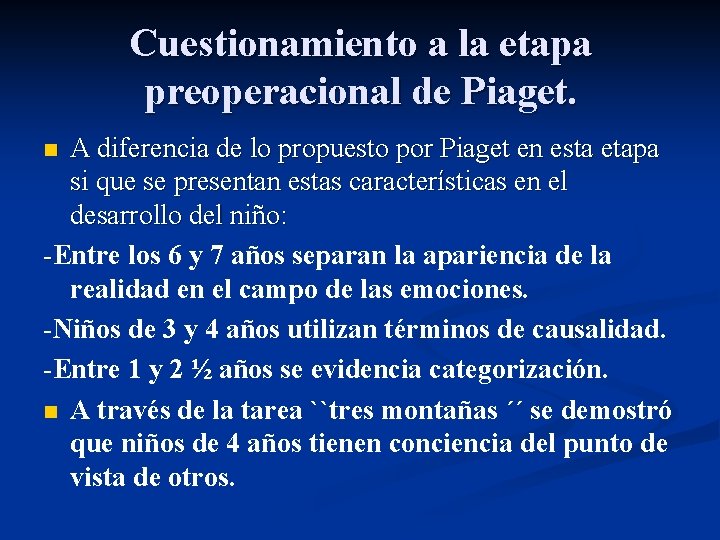 Cuestionamiento a la etapa preoperacional de Piaget.

A diferencia de lo propuesto por Piaget en esta etapa si que se presentan estas características en el desarrollo del niño:

-Entre los 6 y 7 años separan la apariencia de la realidad en el campo de las emociones.

-Niños de 3 y 4 años utilizan términos de causalidad.

-Entre 1 y 2 ½ años se evidencia categorización.

A través de la tarea ``tres montañas ´´ se demostró que niños de 4 años tienen conciencia del punto de vista de otros.